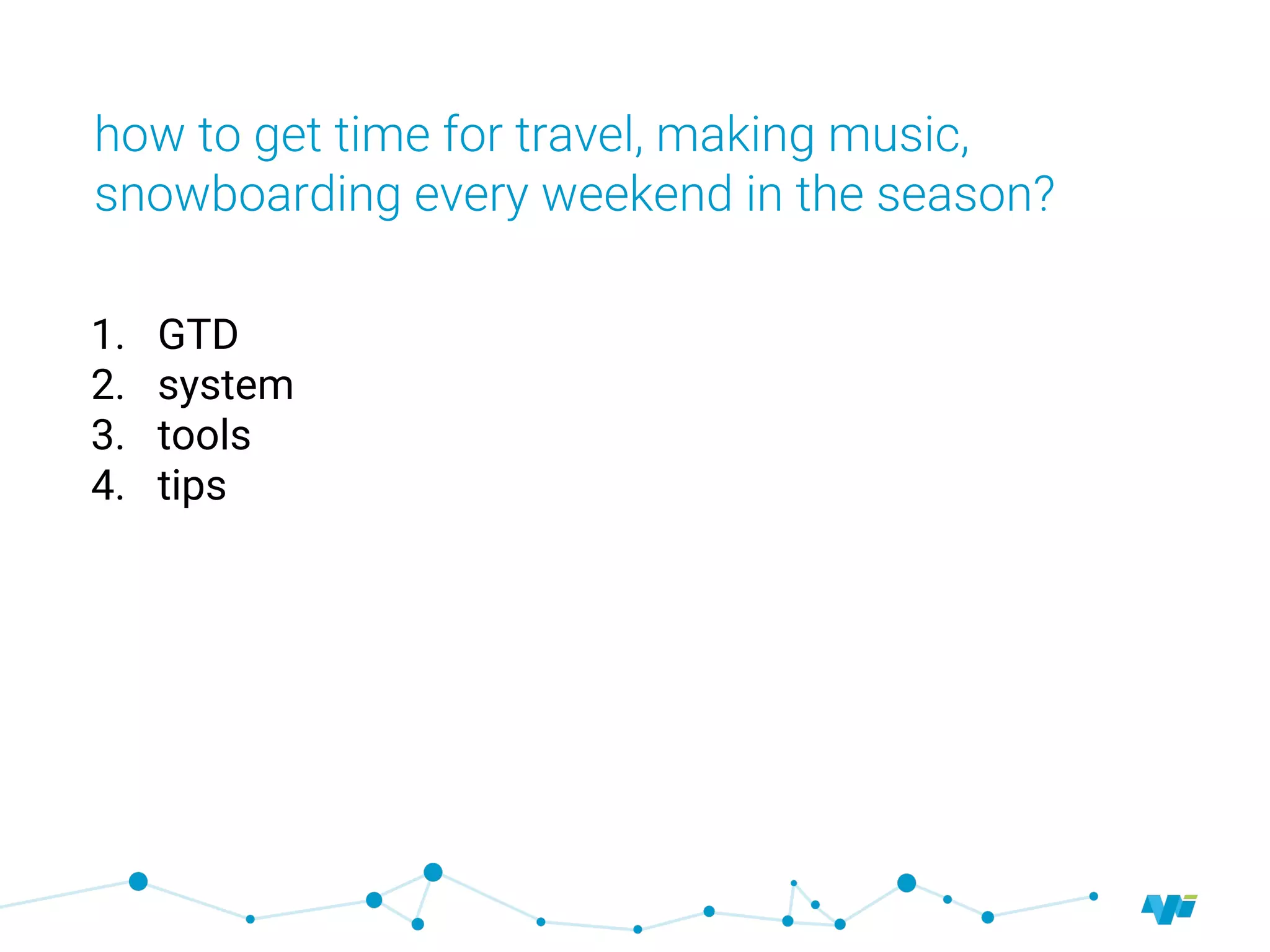 how to get time for travel, making music, snowboarding every weekend in the season?

1. GTD
2. system
3. tools
4. tips